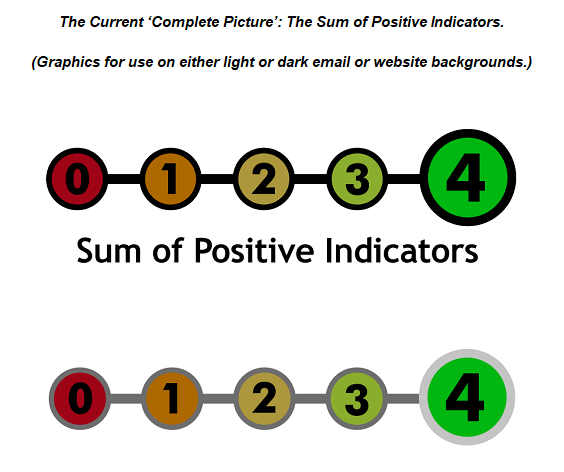 The Current ‘Complete Picture’: The Sum of Positive Indicators.

(Graphics for use on either light or dark email or website backgrounds.)

0 1 2 3 4

Sum of Positive Indicators

0 1 2 3 4